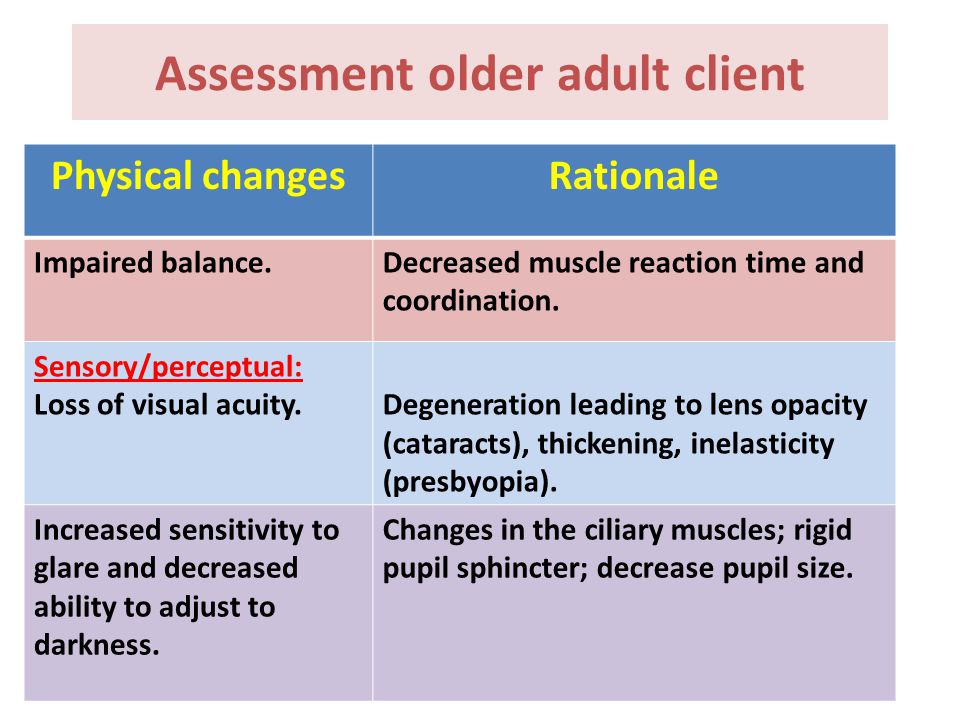 Assessment older adult client

| Physical changes | Rationale |
|---|---|
| Impaired balance. | Decreased muscle reaction time and coordination. |
| Sensory/perceptual: Loss of visual acuity. | Degeneration leading to lens opacity (cataracts), thickening, inelasticity (presbyopia). |
| Increased sensitivity to glare and decreased ability to adjust to darkness. | Changes in the ciliary muscles; rigid pupil sphincter; decrease pupil size. |